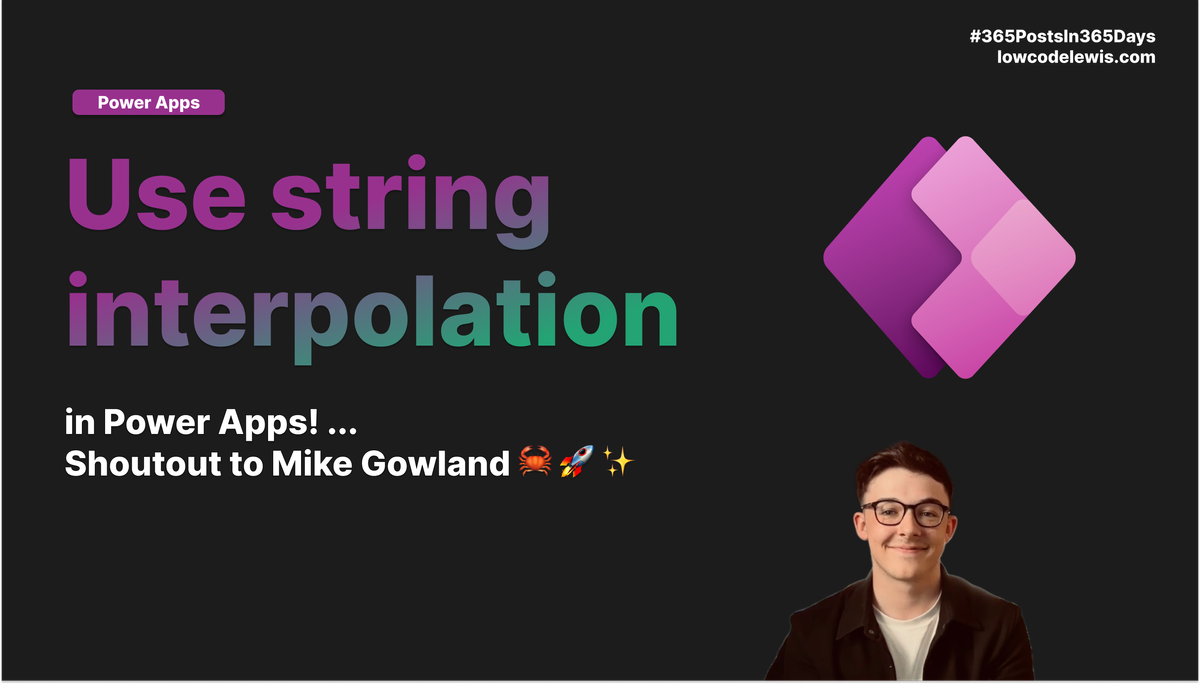 #365PostsIn365Days
lowcodelewis.com

Power Apps

Use string interpolation

in Power Apps! ...
Shoutout to Mike Gowland 🦀 🚀 ✨